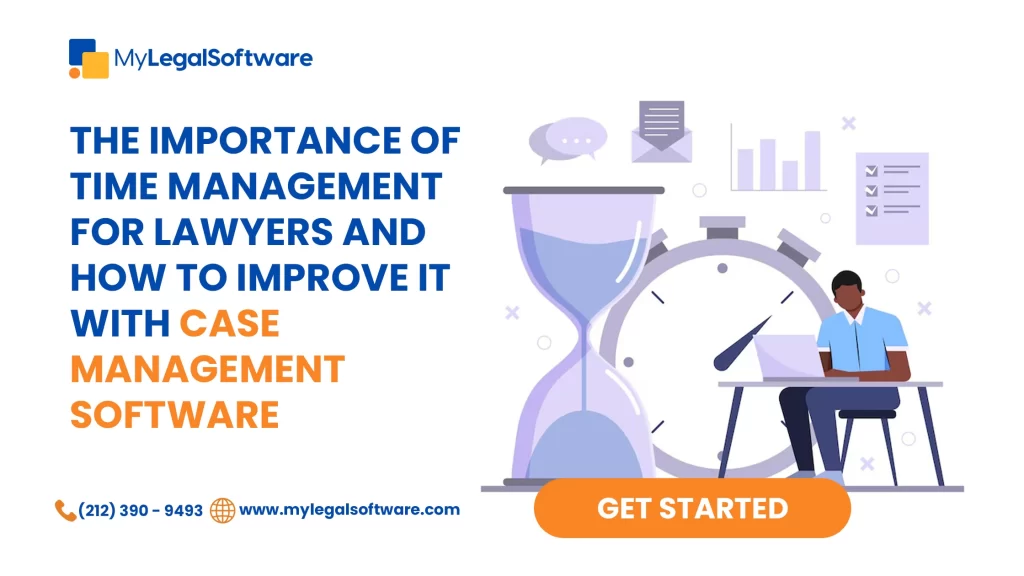 MyLegalSoftware

THE IMPORTANCE OF TIME MANAGEMENT FOR LAWYERS AND HOW TO IMPROVE IT WITH CASE MANAGEMENT SOFTWARE

(212) 390 - 9493 www.mylegalsoftware.com

GET STARTED